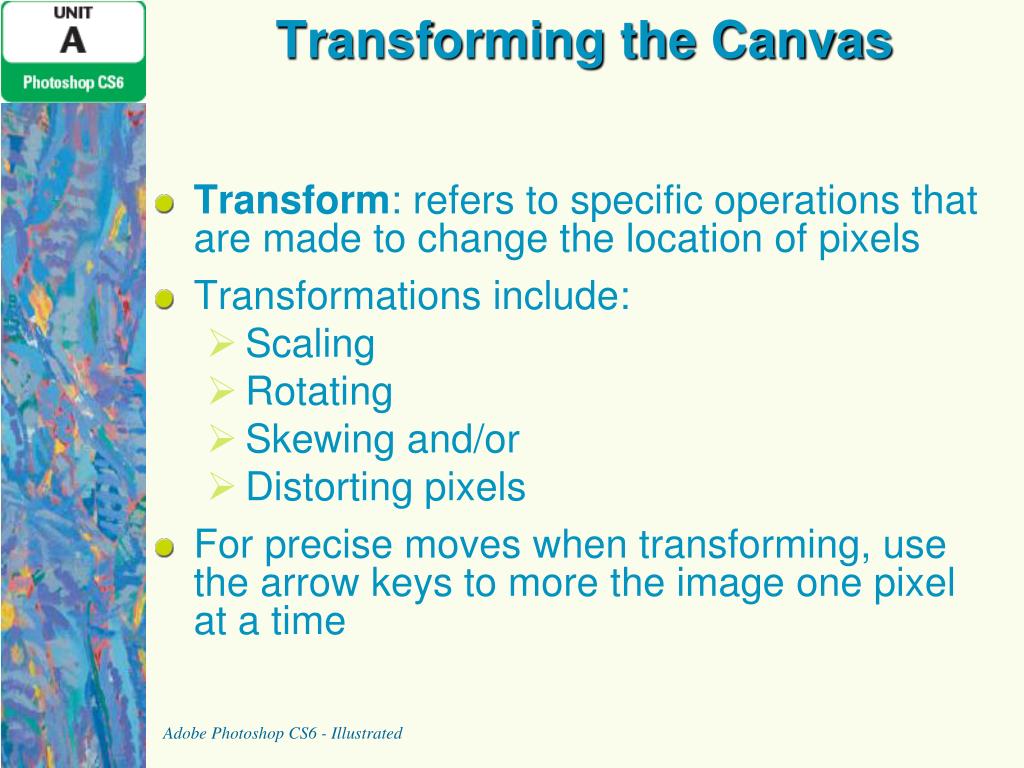 UNIT
A
Photoshop CS6

Transforming the Canvas

Transform: refers to specific operations that are made to change the location of pixels

Transformations include:
Scaling
Rotating
Skewing and/or
Distorting pixels

For precise moves when transforming, use the arrow keys to more the image one pixel at a time

Adobe Photoshop CS6 - Illustrated